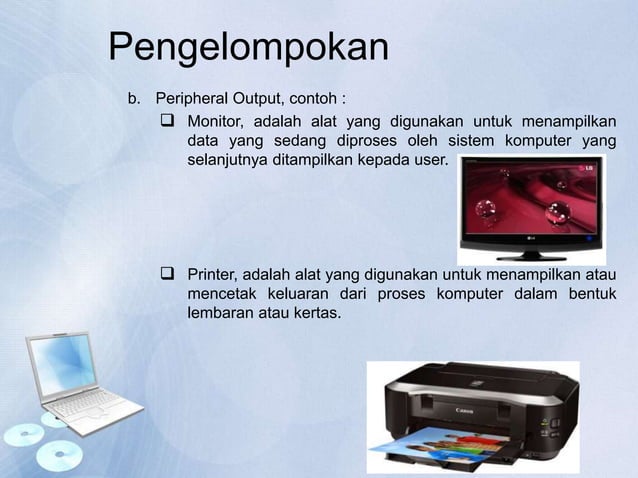 Pengelompokan

b. Peripheral Output, contoh :

❑ Monitor, adalah alat yang digunakan untuk menampilkan data yang sedang diproses oleh sistem komputer yang selanjutnya ditampilkan kepada user.

LG

LG

❑ Printer, adalah alat yang digunakan untuk menampilkan atau mencetak keluaran dari proses komputer dalam bentuk lembaran atau kertas.

Canon